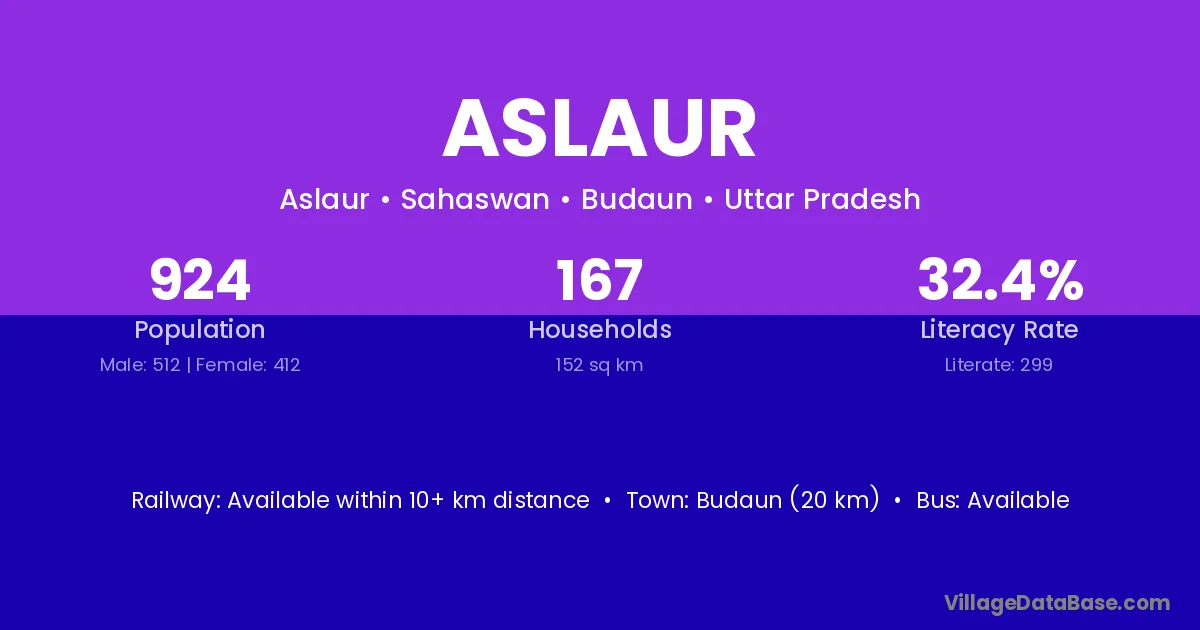 ASLAUR

Aslaur • Sahaswan • Budaun • Uttar Pradesh

924
Population
Male: 512 | Female: 412

167
Households
152 sq km

32.4%
Literacy Rate
Literate: 299

Railway: Available within 10+ km distance • Town: Budaun (20 km) • Bus: Available

VillageDataBase.com